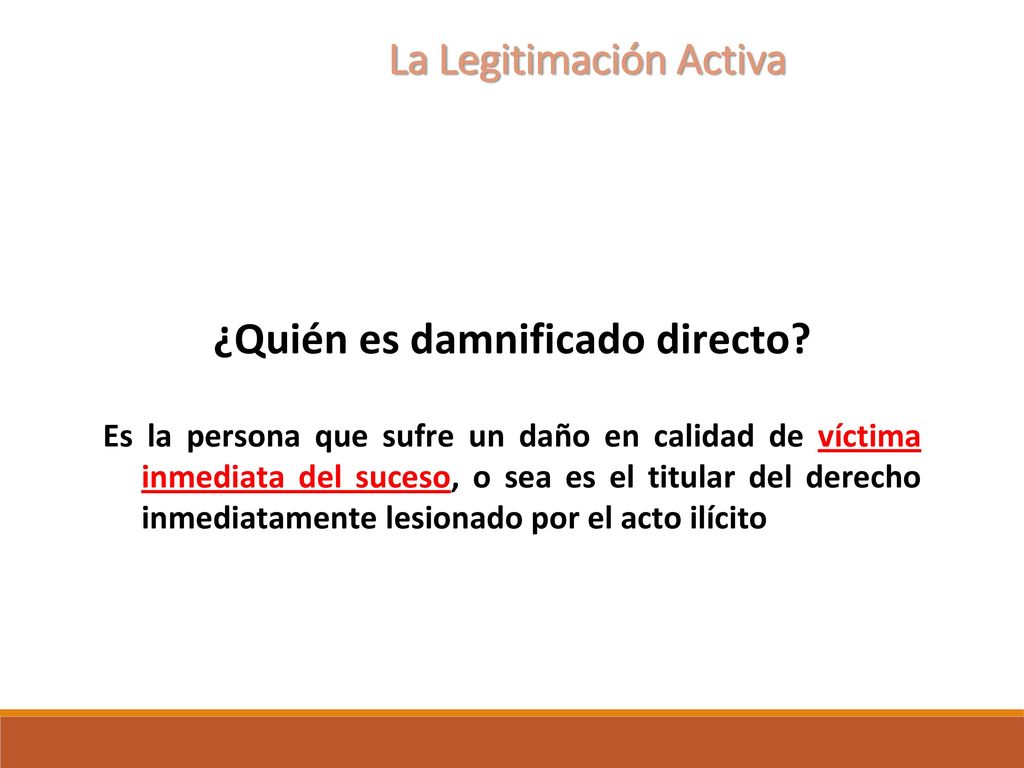 La Legitimación Activa

¿Quién es damnificado directo?

Es la persona que sufre un daño en calidad de víctima inmediata del suceso, o sea es el titular del derecho inmediatamente lesionado por el acto ilícito